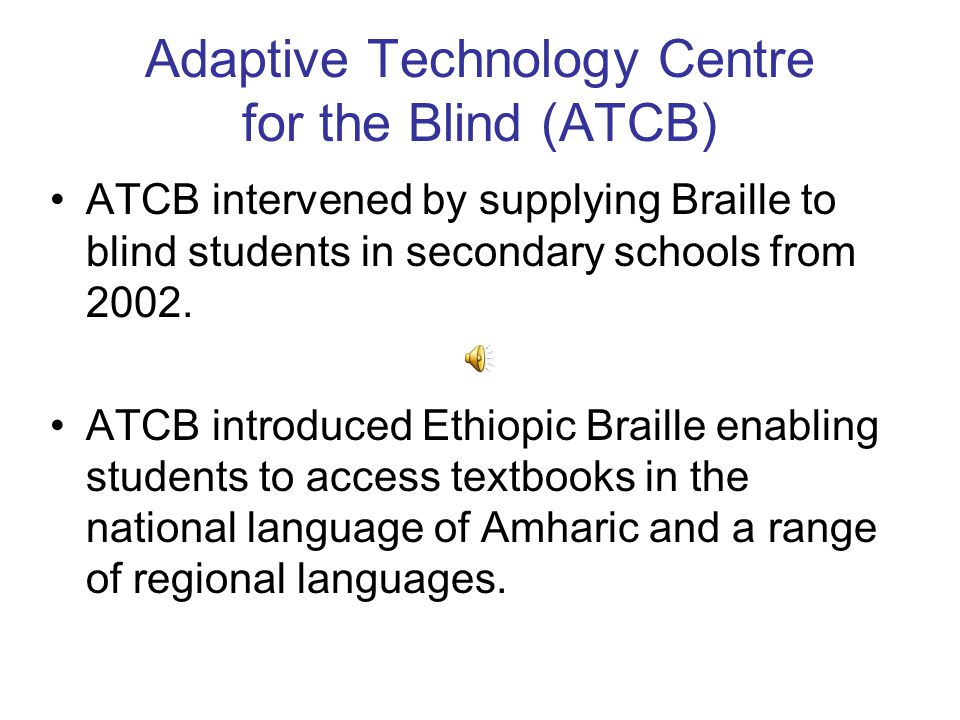 Adaptive Technology Centre for the Blind (ATCB)

• ATCB intervened by supplying Braille to blind students in secondary schools from 2002.

• ATCB introduced Ethiopic Braille enabling students to access textbooks in the national language of Amharic and a range of regional languages.